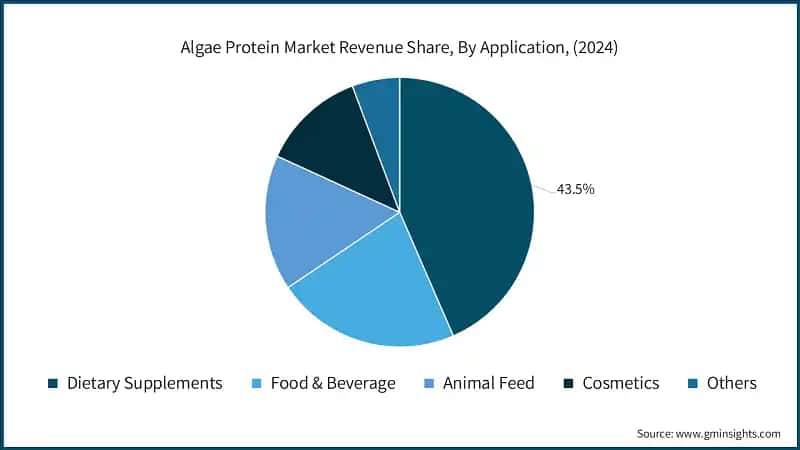 Algae Protein Market Revenue Share, By Application, (2024)

43.5%

Dietary Supplements
Food & Beverage
Animal Feed
Cosmetics
Others

Source: www.gminsights.com